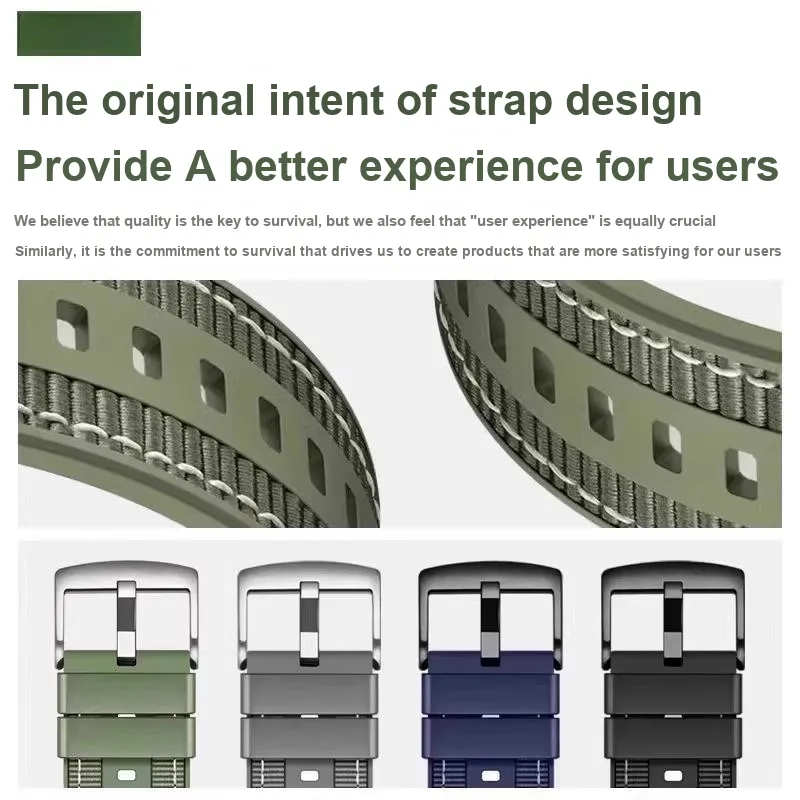 The original intent of strap design
Provide A better experience for users

We believe that quality is the key to survival, but we also feel that "user experience" is equally crucial
Similarly, it is the commitment to survival that drives us to create products that are more satisfying for our users